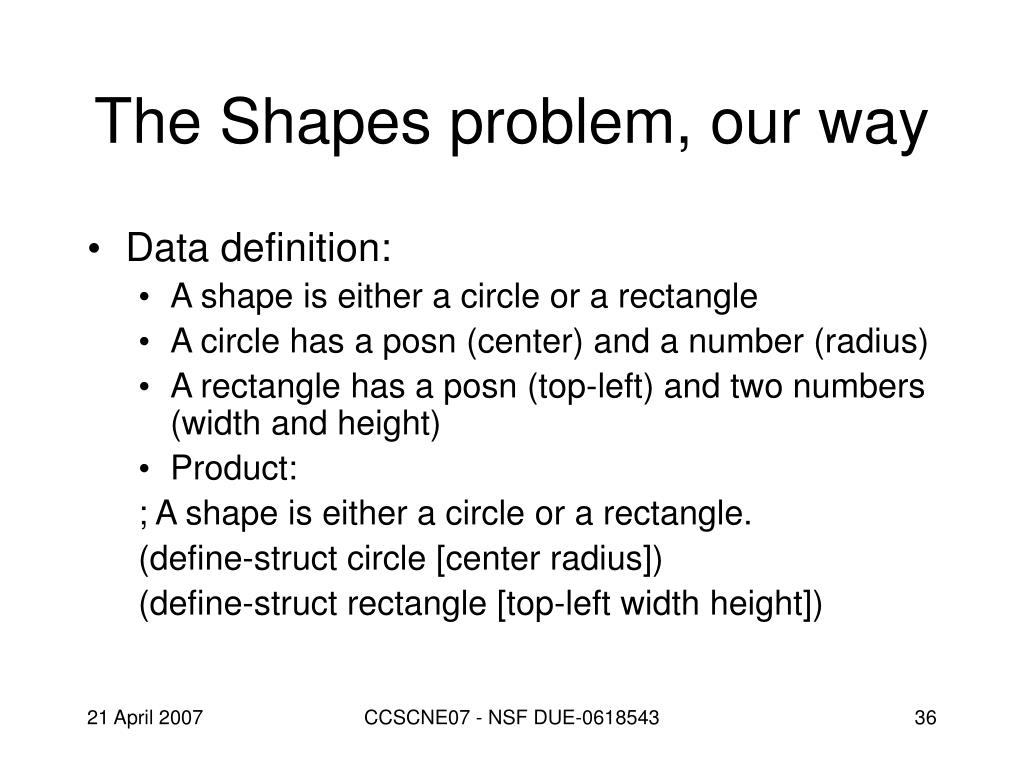 The Shapes problem, our way

• Data definition:
  • A shape is either a circle or a rectangle
  • A circle has a posn (center) and a number (radius)
  • A rectangle has a posn (top-left) and two numbers (width and height)
  • Product:

; A shape is either a circle or a rectangle.
(define-struct circle [center radius])
(define-struct rectangle [top-left width height])

21 April 2007

CCSCNE07 - NSF DUE-0618543

36